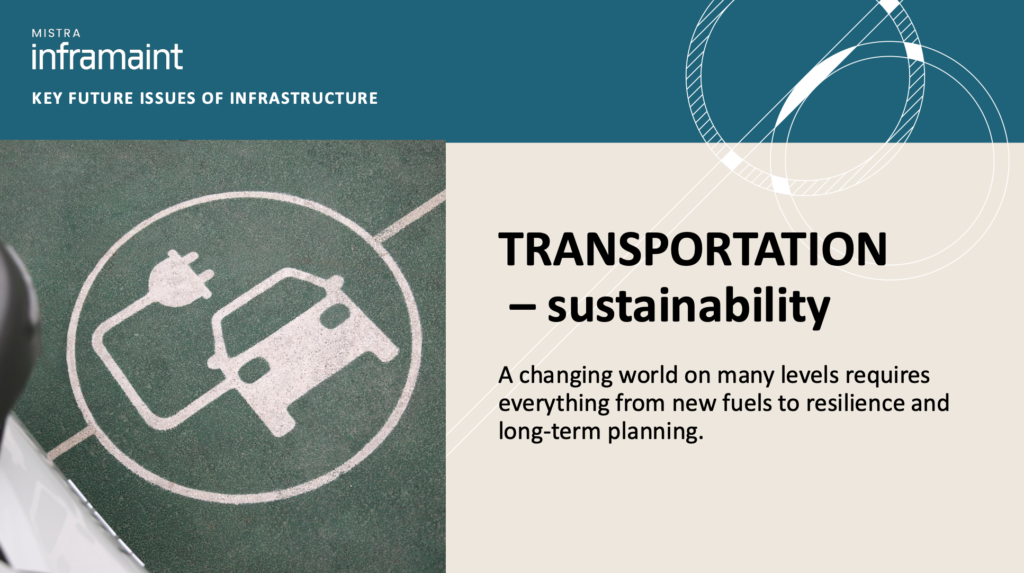 MISTRA
inframaint

KEY FUTURE ISSUES OF INFRASTRUCTURE

TRANSPORTATION
– sustainability

A changing world on many levels requires everything from new fuels to resilience and long-term planning.